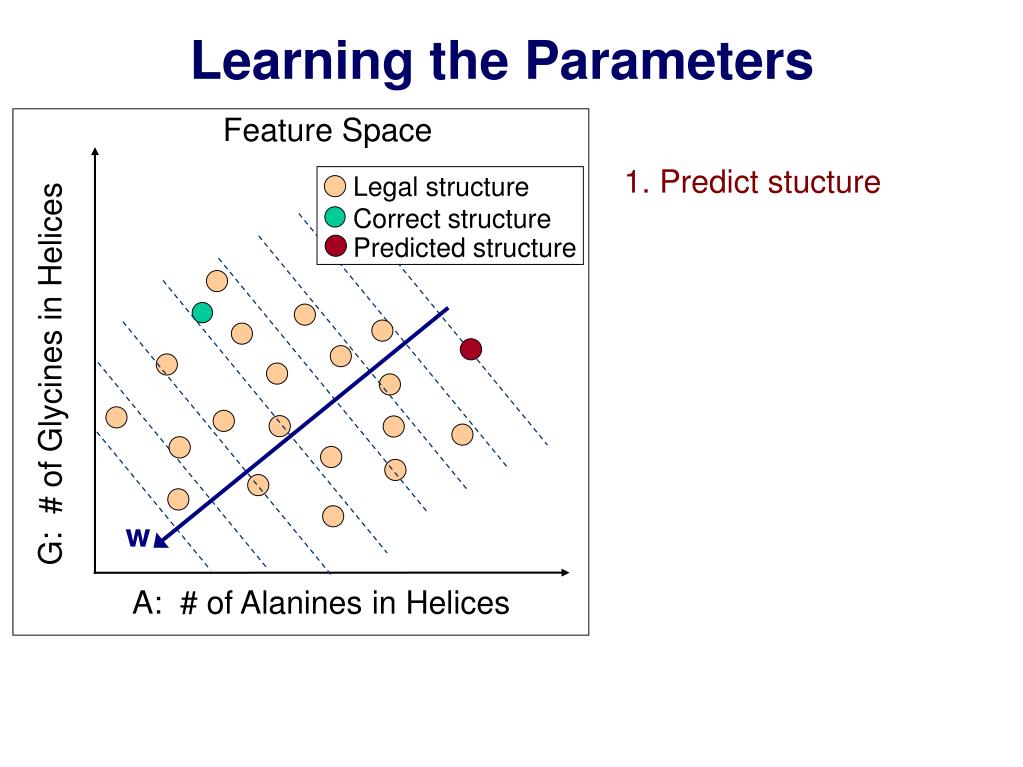 Learning the Parameters

Feature Space

Legal structure
Correct structure
Predicted structure

G: # of Glycines in Helices

w

A: # of Alanines in Helices

1. Predict stucture